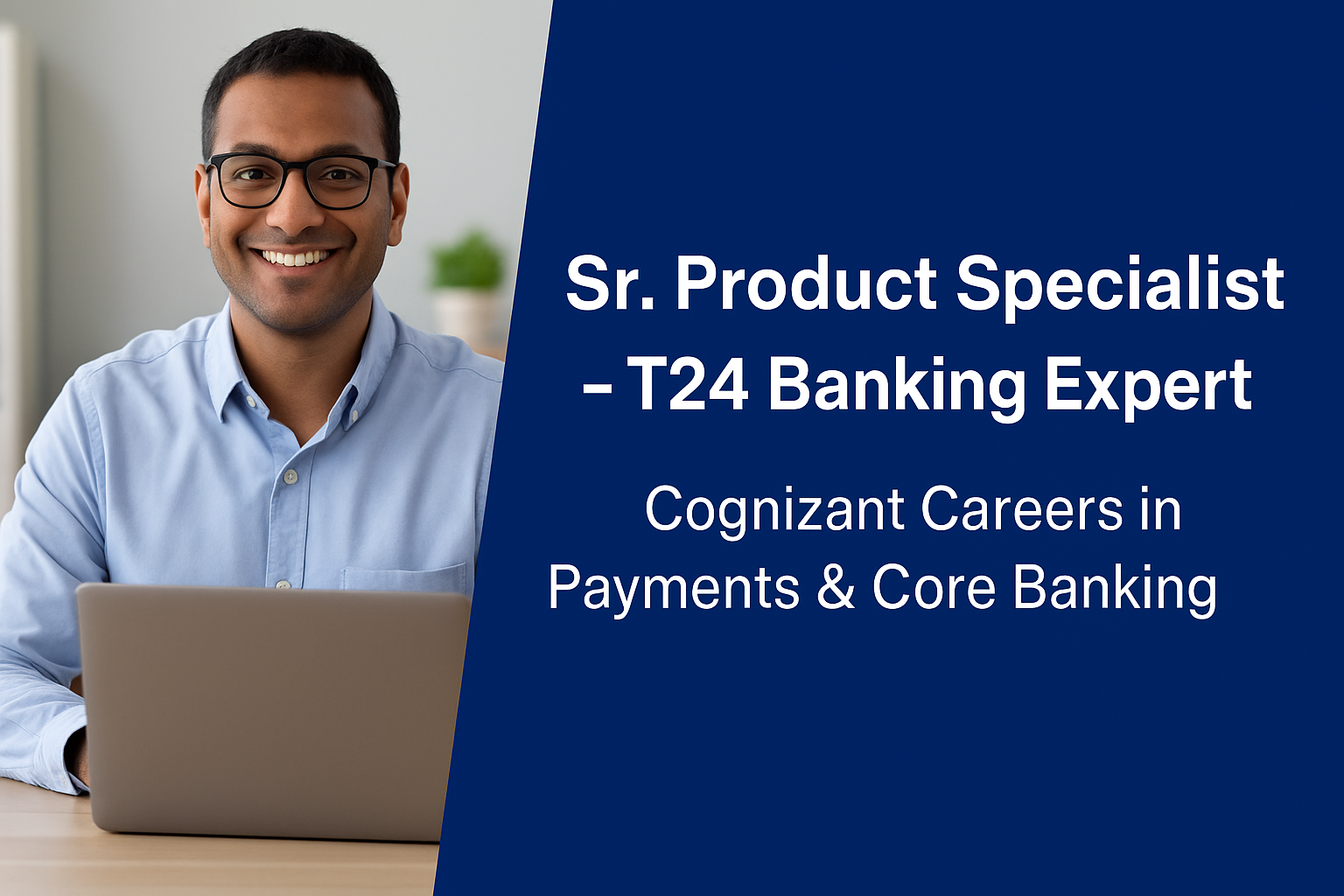 Sr. Product Specialist – T24 Banking Expert

Cognizant Careers in Payments & Core Banking